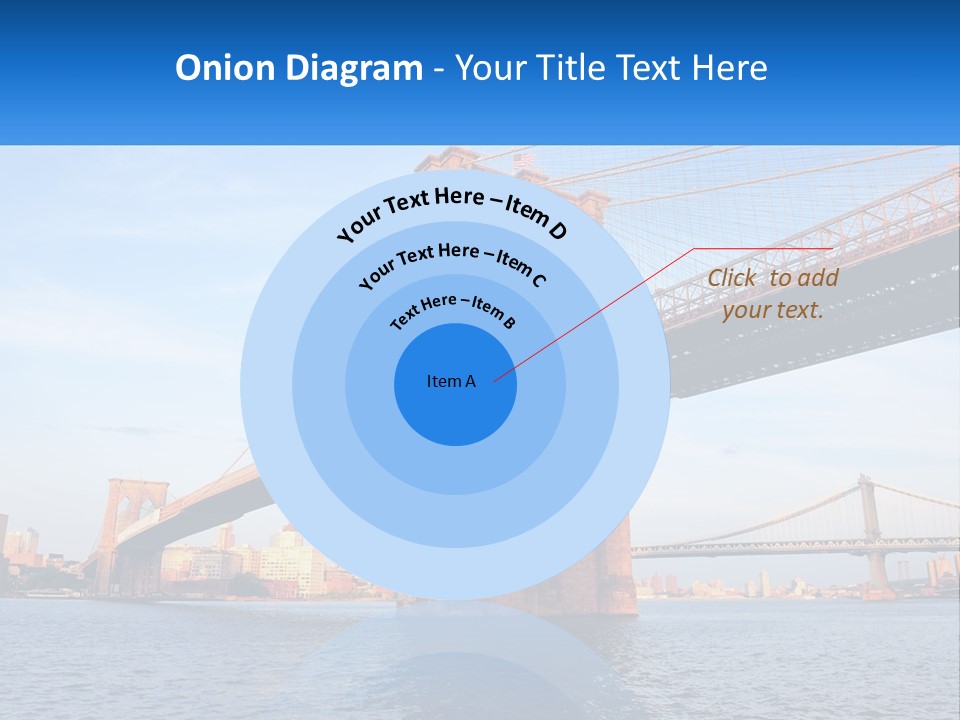 Onion Diagram - Your Title Text Here

Your Text Here – Item D

Your Text Here – Item C

Text Here – Item B

Item A

Click to add your text.